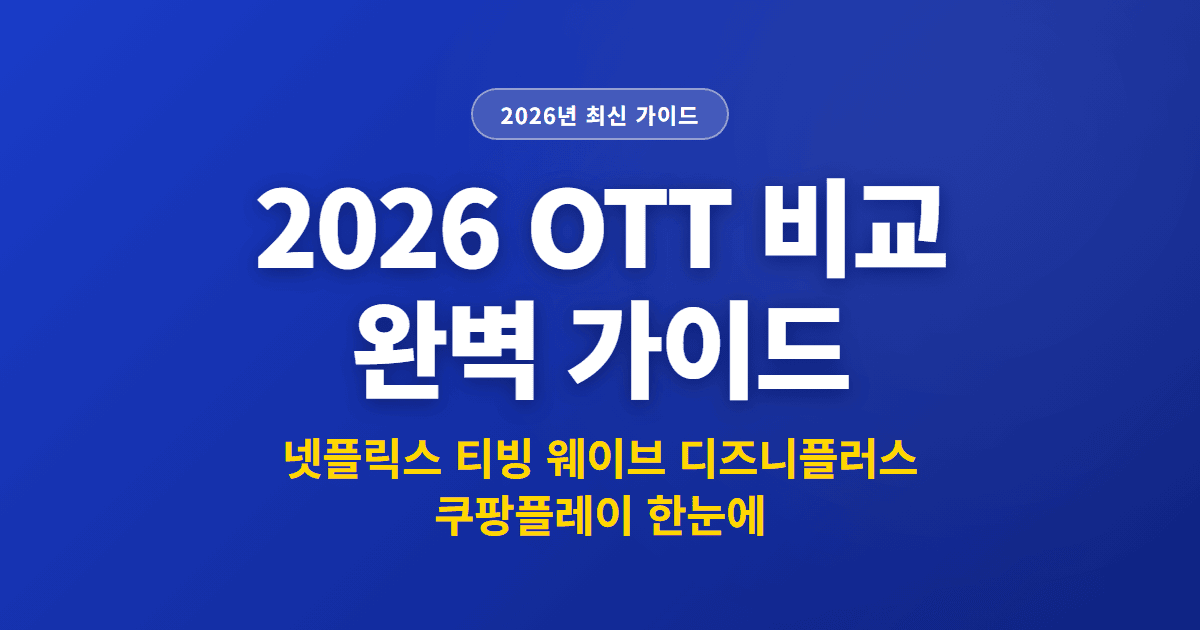 2026년 최신 가이드

2026 OTT 비교 완벽 가이드

넷플릭스 티빙 웨이브 디즈니플러스 쿠팡플레이 한눈에